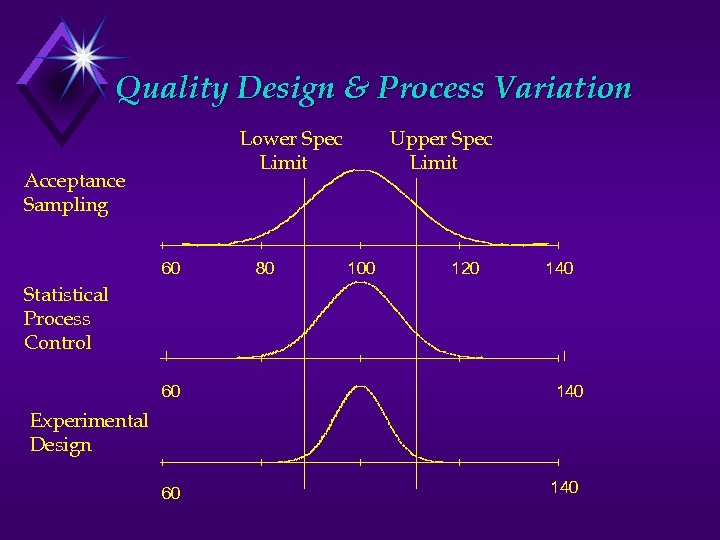 Quality Design & Process Variation

Lower Spec Limit

Upper Spec Limit

Acceptance Sampling

60 80 100 120 140

Statistical Process Control

60 140

Experimental Design

60 140